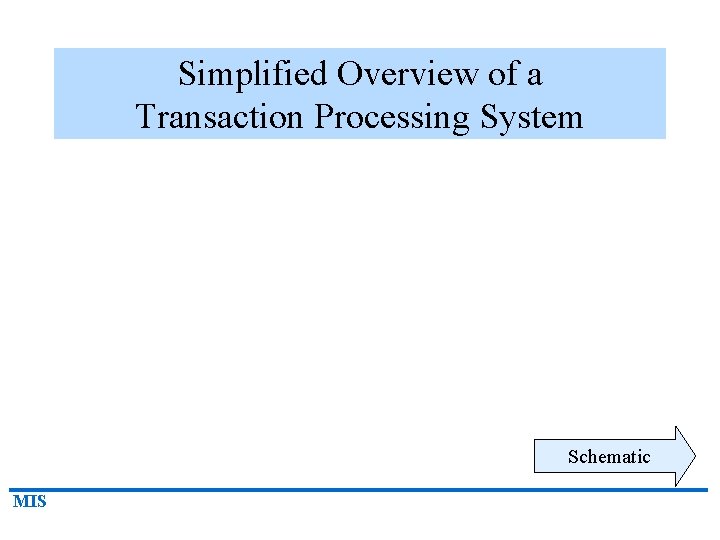 Simplified Overview of a Transaction Processing System

Schematic

MIS